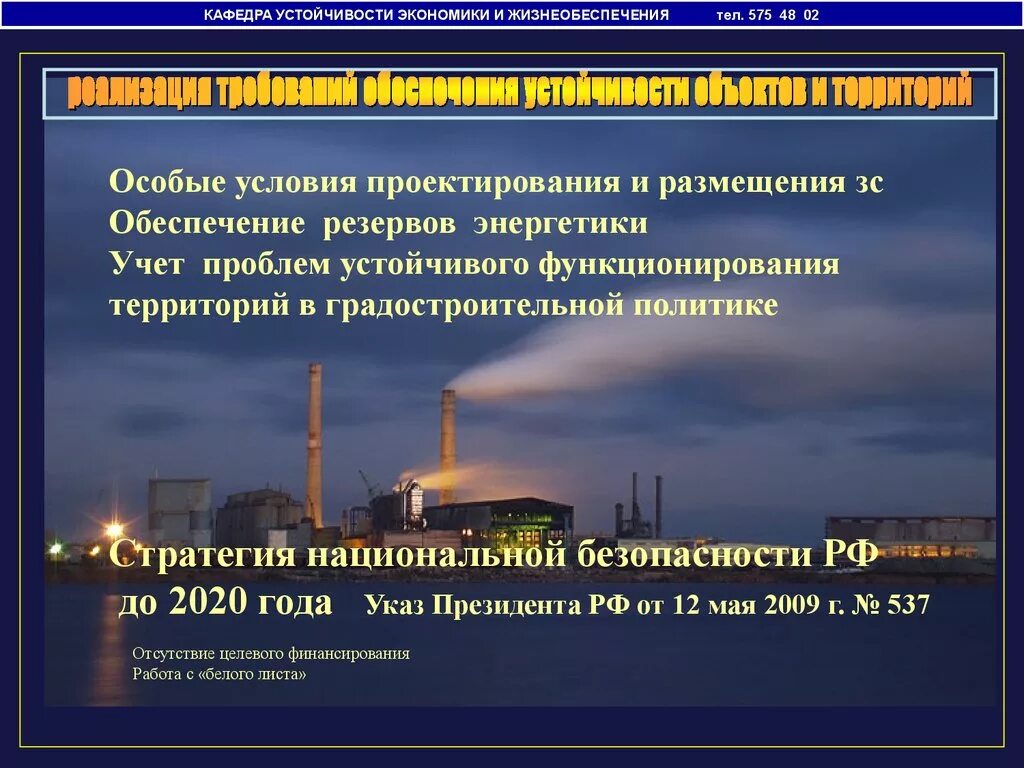 КАФЕДРА УСТОЙЧИВОСТИ ЭКОНОМИКИ И ЖИЗНЕОБЕСПЕЧЕНИЯ тел. 575 48 02

реализация требований обеспечения устойчивости объектов и территорий

Особые условия проектирования и размещения зс
Обеспечение резервов энергетики
Учет проблем устойчивого функционирования территорий в градостроительной политике

Стратегия национальной безопасности РФ до 2020 года Указ Президента РФ от 12 мая 2009 г. № 537

Отсутствие целевого финансирования
Работа с «белого листа»